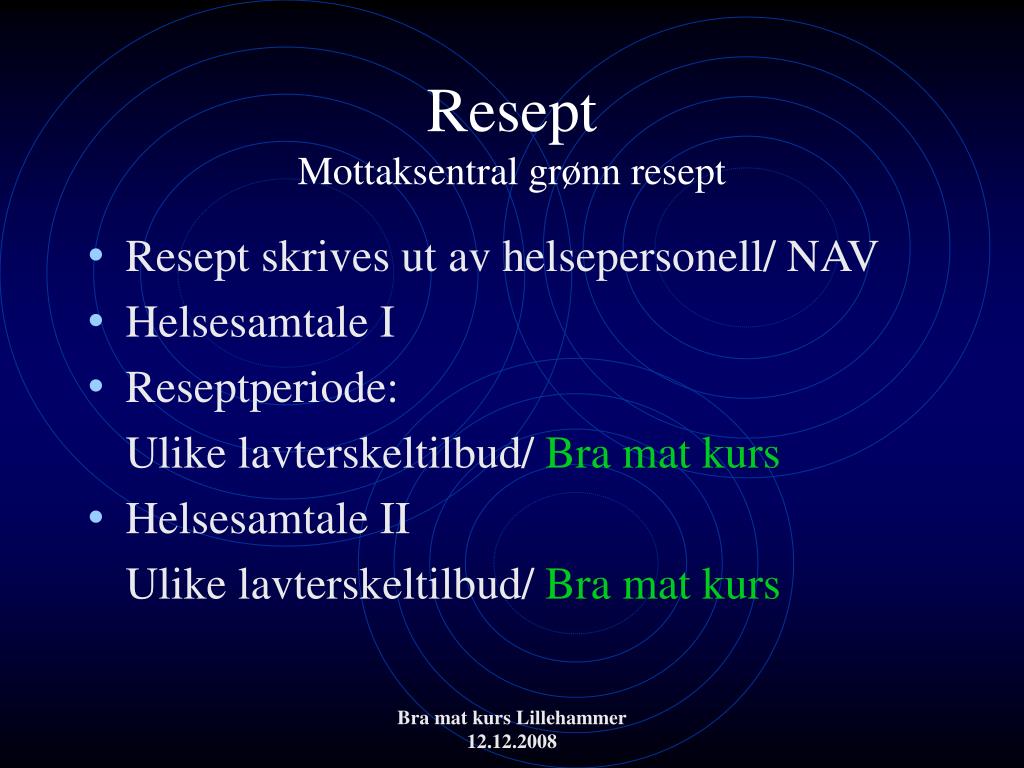 Resept
Mottaksentral grønn resept

• Resept skrives ut av helsepersonell/ NAV
• Helsesamtale I
• Reseptperiode:
Ulike lavterskeltilbud/ Bra mat kurs
• Helsesamtale II
Ulike lavterskeltilbud/ Bra mat kurs

Bra mat kurs Lillehammer
12.12.2008